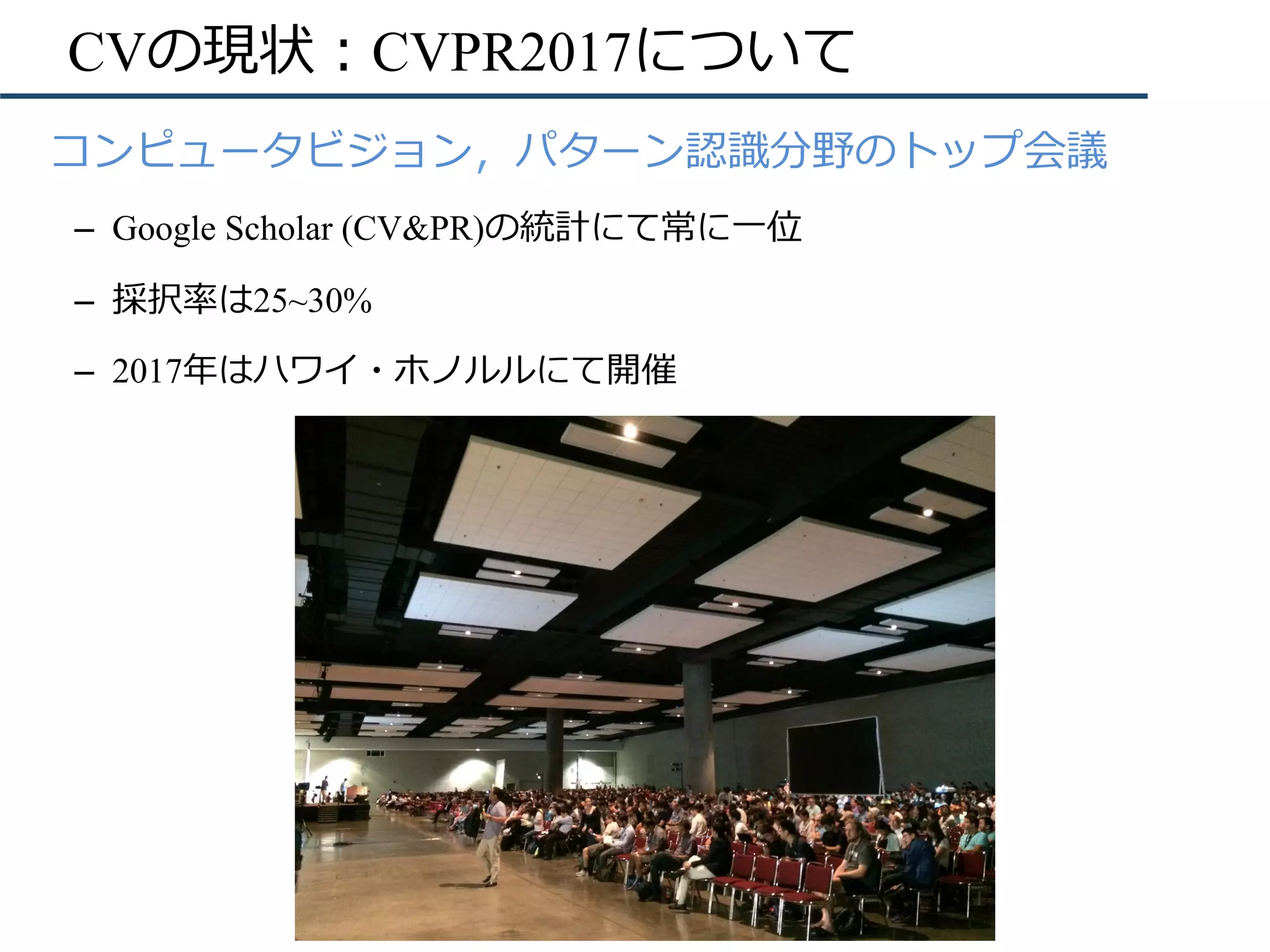 CVの現状：CVPR2017について

コンピュータビジョン，パターン認識分野のトップ会議

– Google Scholar (CV&PR)の統計にて常に一位

– 採択率は25~30%

– 2017年はハワイ・ホノルルにて開催